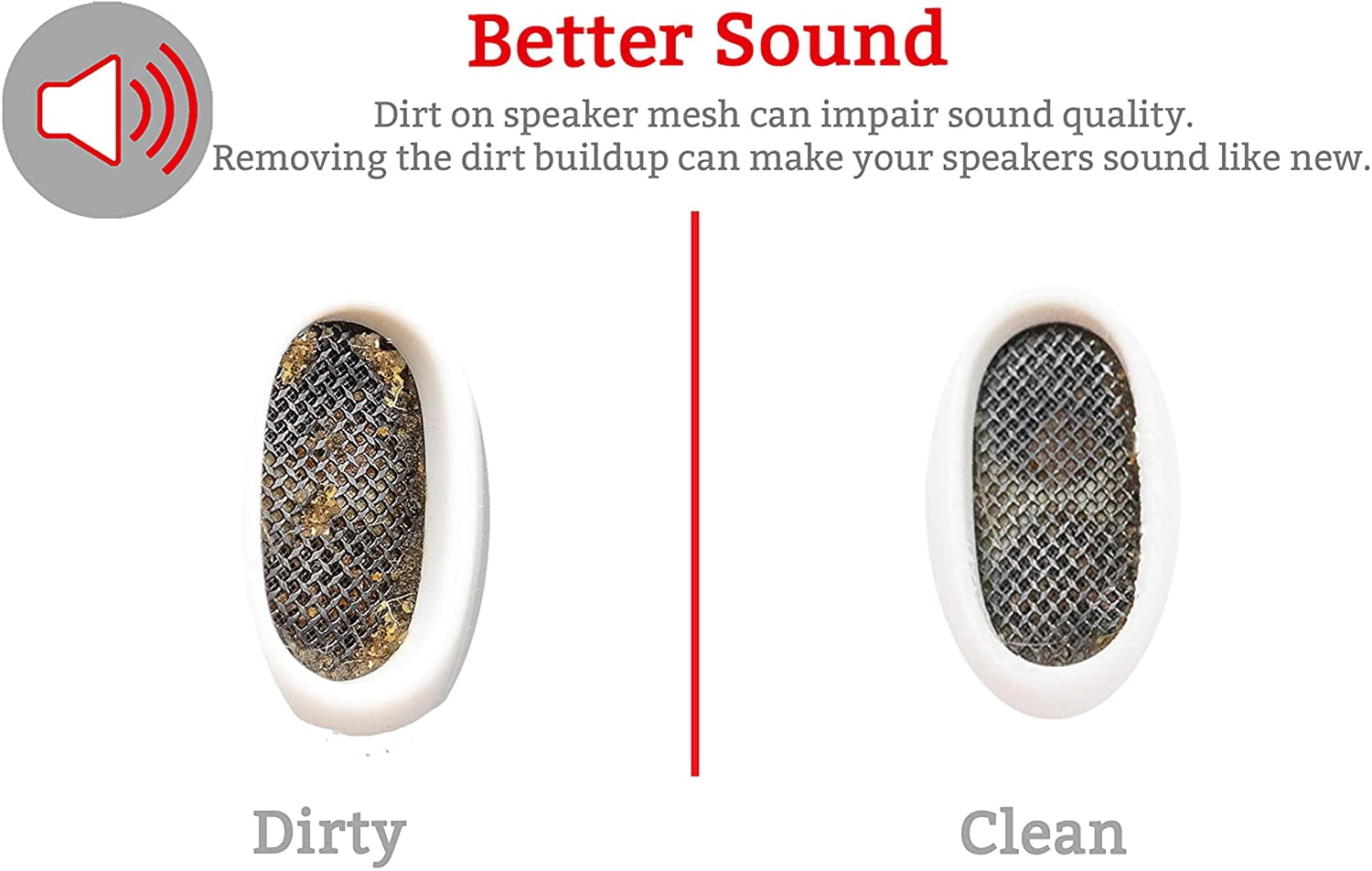 Better Sound

Dirt on speaker mesh can impair sound quality.
Removing the dirt buildup can make your speakers sound like new.

Dirty

Clean